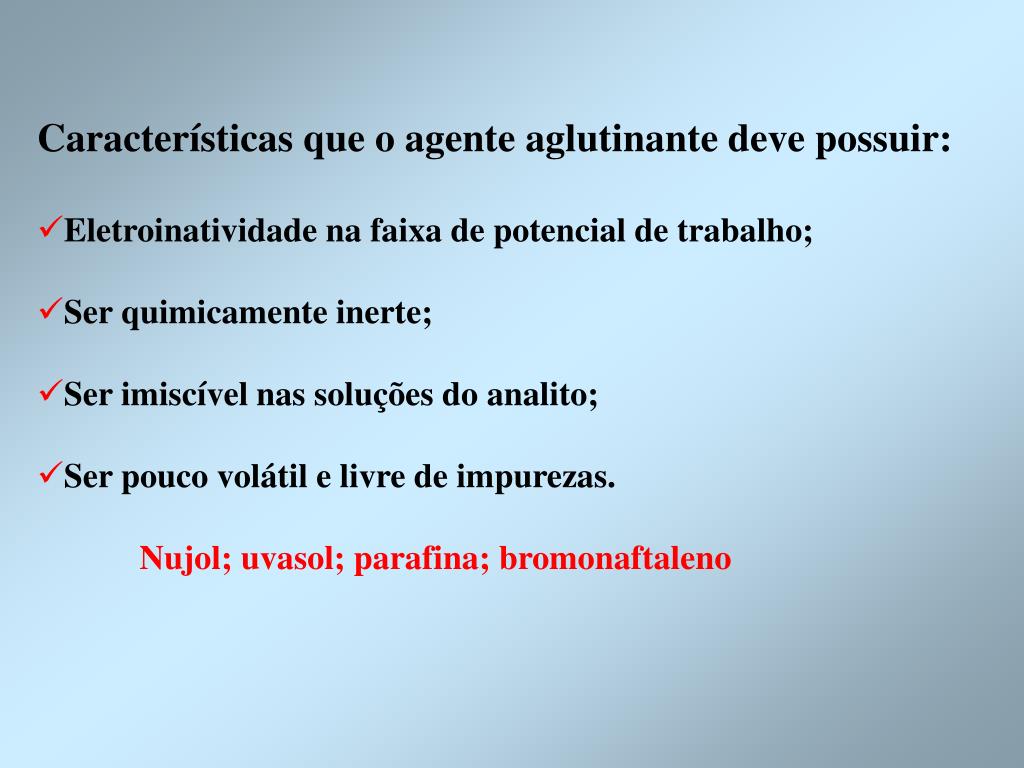 Características que o agente aglutinante deve possuir:

✓Eletroinatividade na faixa de potencial de trabalho;

✓Ser quimicamente inerte;

✓Ser imiscível nas soluções do analito;

✓Ser pouco volátil e livre de impurezas.

Nujol; uvasol; parafina; bromonaftaleno